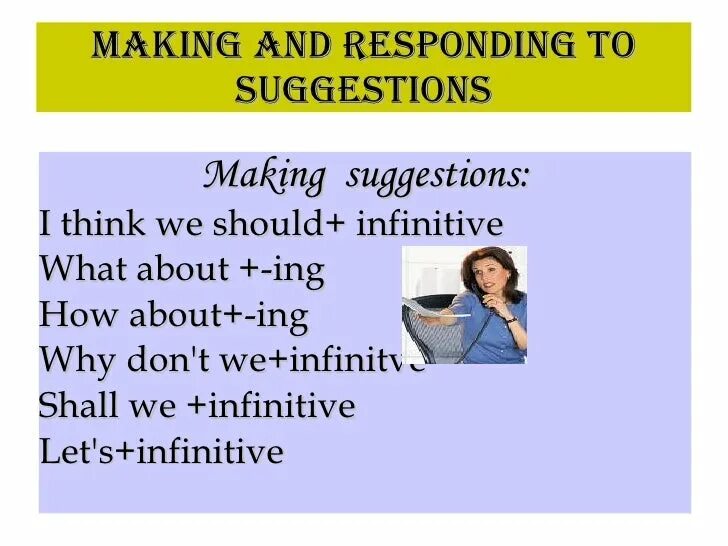 MAKING AND RESPONDING TO SUGGESTIONS

Making suggestions:
I think we should+ infinitive
What about +-ing
How about+-ing
Why don't we+infinitve
Shall we +infinitive
Let's+infinitive